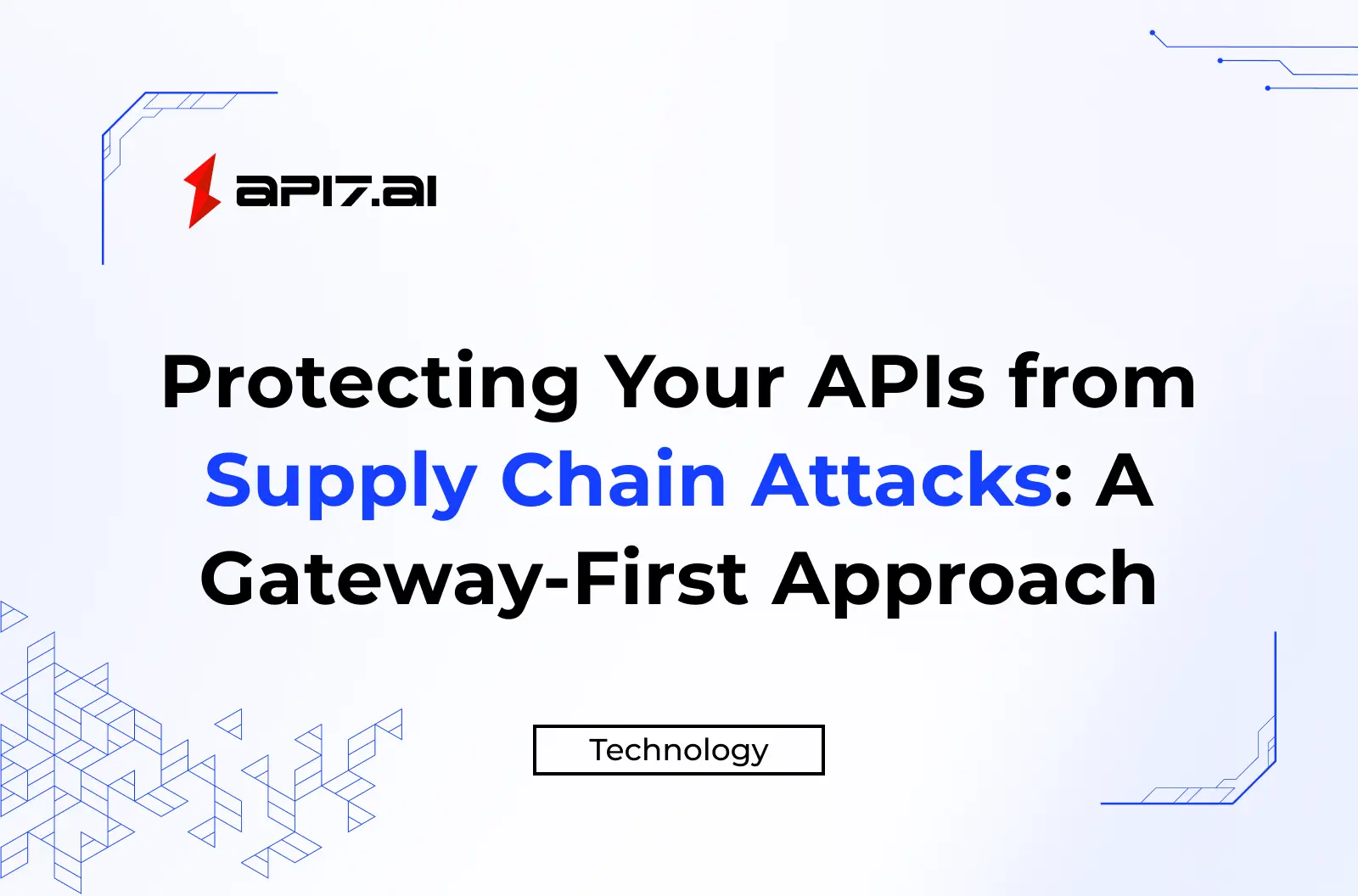 API7.AI

Protecting Your APIs from Supply Chain Attacks: A Gateway-First Approach

Technology